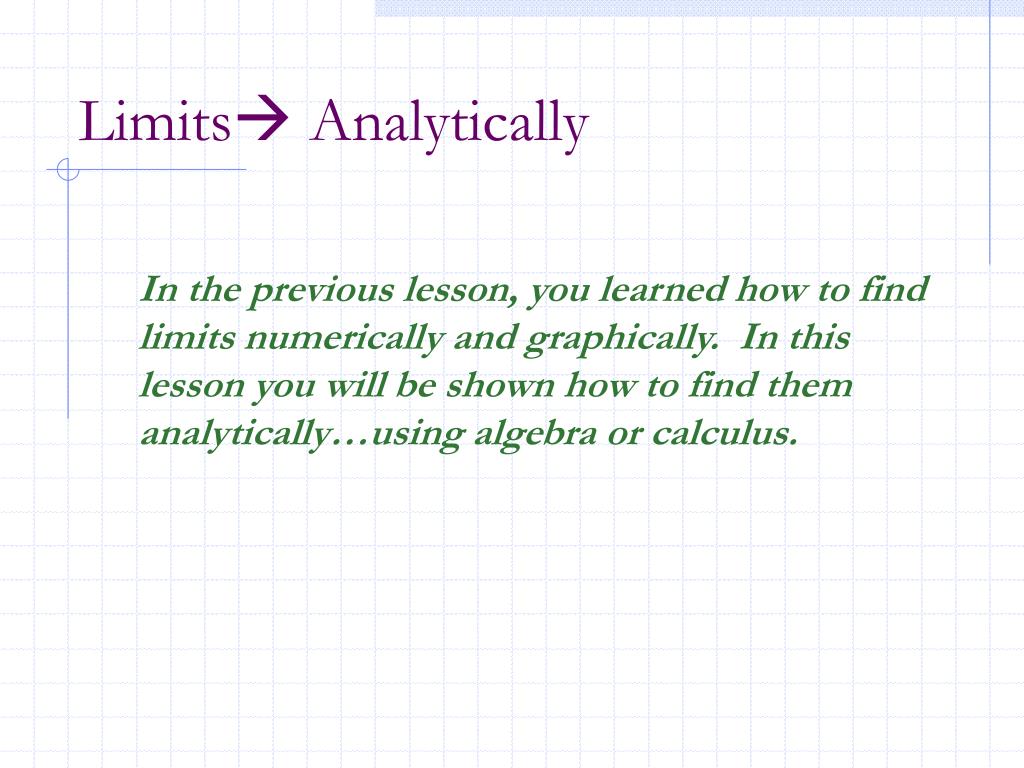 Limits→ Analytically

In the previous lesson, you learned how to find limits numerically and graphically.  In this lesson you will be shown how to find them analytically…using algebra or calculus.